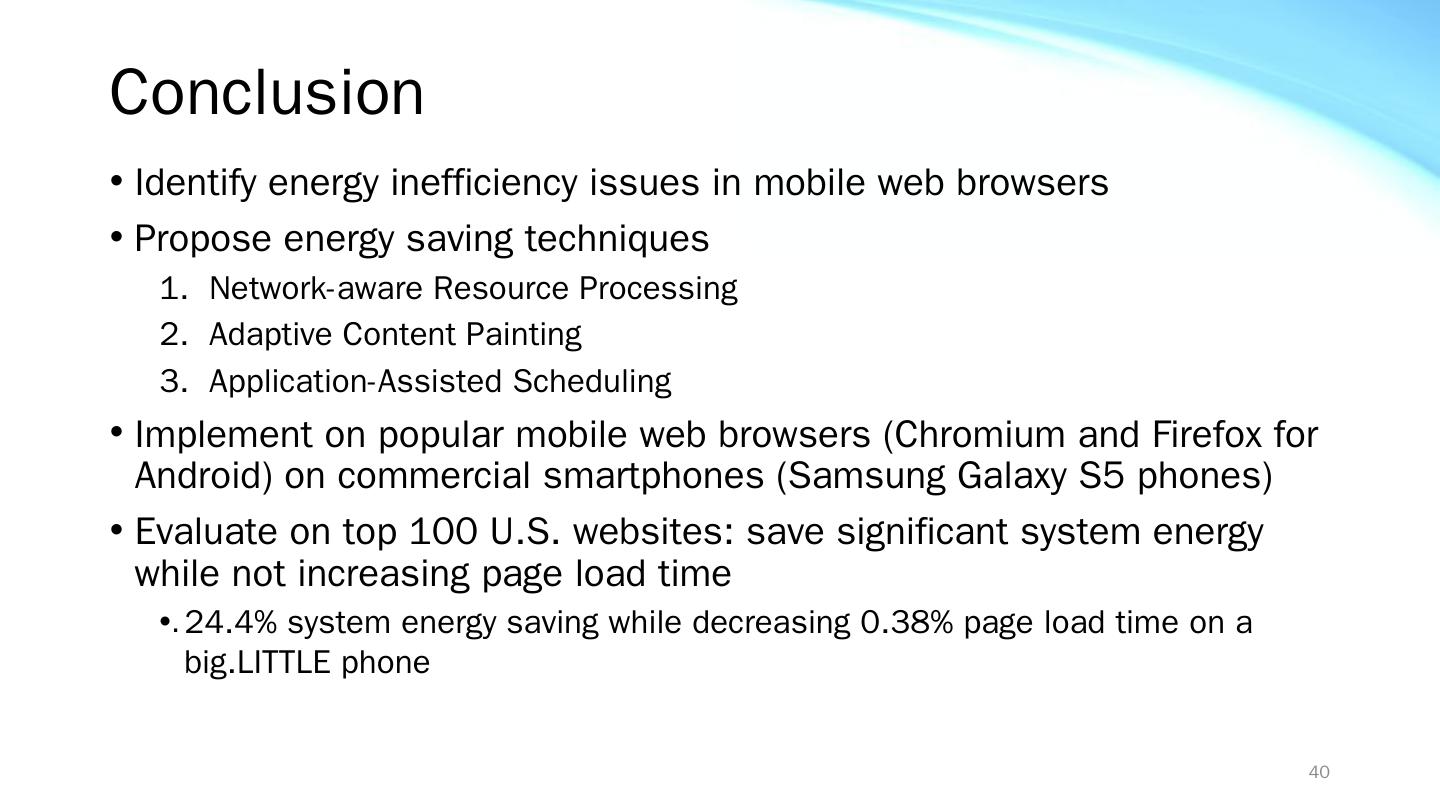 Conclusion

• Identify energy inefficiency issues in mobile web browsers

• Propose energy saving techniques

1. Network-aware Resource Processing
2. Adaptive Content Painting
3. Application-Assisted Scheduling

• Implement on popular mobile web browsers (Chromium and Firefox for Android) on commercial smartphones (Samsung Galaxy S5 phones)

• Evaluate on top 100 U.S. websites: save significant system energy while not increasing page load time

• 24.4% system energy saving while decreasing 0.38% page load time on a big.LITTLE phone

40